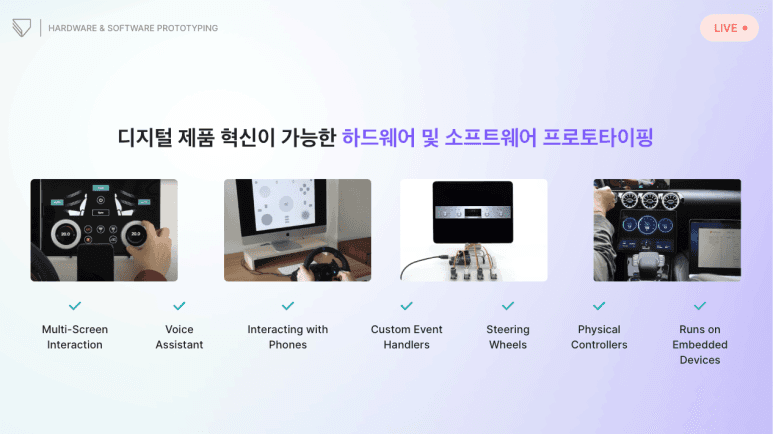 HARDWARE & SOFTWARE PROTOTYPING

LIVE

디지털 제품 혁신이 가능한 하드웨어 및 소프트웨어 프로토타이핑

Multi-Screen Interaction

Voice Assistant

Interacting with Phones

Custom Event Handlers

Steering Wheels

Physical Controllers

Runs on Embedded Devices